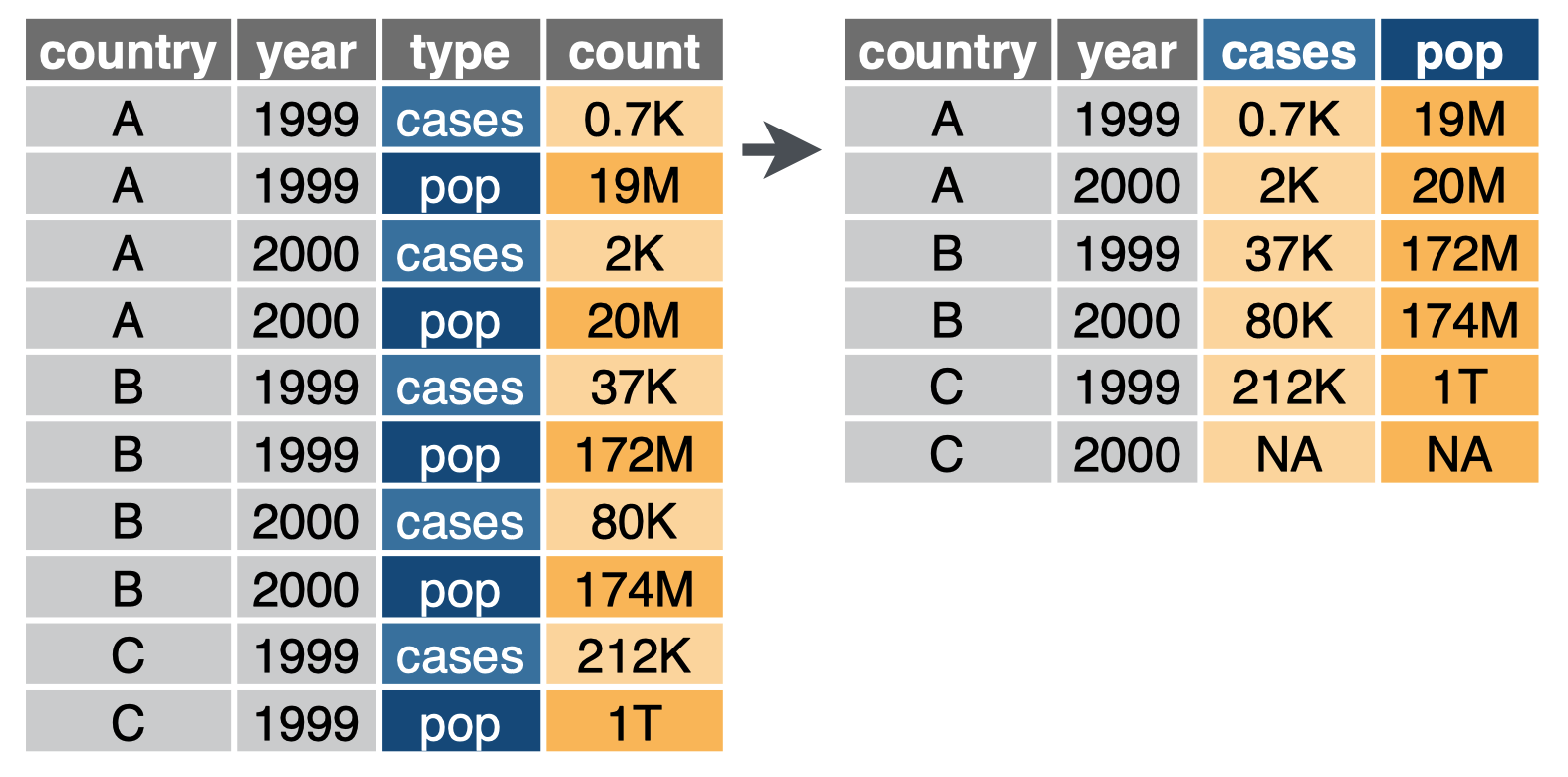 | country | year | type | count |
|---|---|---|---|
| A | 1999 | cases | 0.7K |
| A | 1999 | pop | 19M |
| A | 2000 | cases | 2K |
| A | 2000 | pop | 20M |
| B | 1999 | cases | 37K |
| B | 1999 | pop | 172M |
| B | 2000 | cases | 80K |
| B | 2000 | pop | 174M |
| C | 1999 | cases | 212K |
| C | 1999 | pop | 1T |

| country | year | cases | pop |
|---|---|---|---|
| A | 1999 | 0.7K | 19M |
| A | 2000 | 2K | 20M |
| B | 1999 | 37K | 172M |
| B | 2000 | 80K | 174M |
| C | 1999 | 212K | 1T |
| C | 2000 | NA | NA |